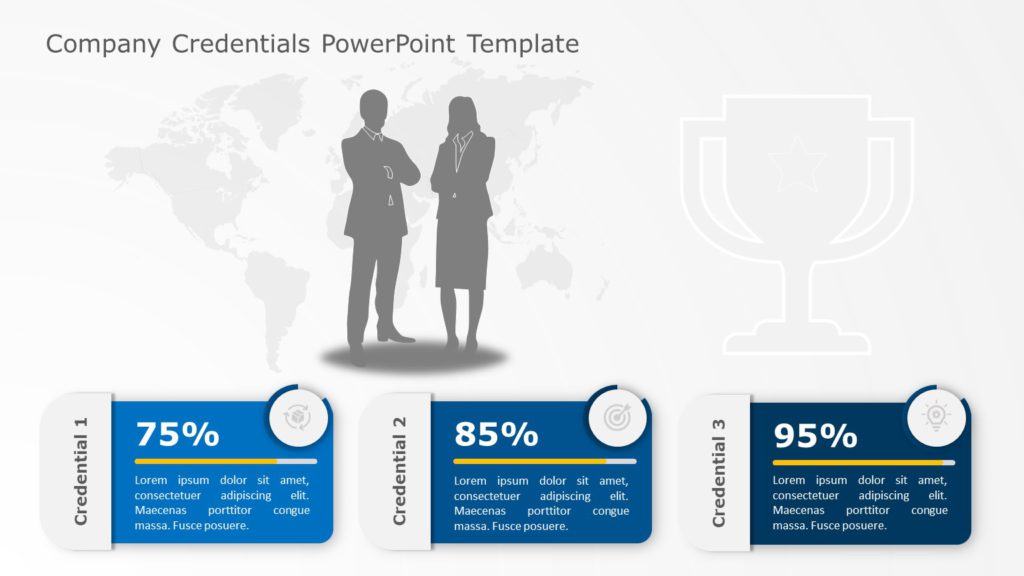 Company Credentials PowerPoint Template

Credential 1

75%

Lorem ipsum dolor sit amet, consectetuer adipiscing elit. Maecenas porttitor congue massa. Fusce posuere.

Credential 2

85%

Lorem ipsum dolor sit amet, consectetuer adipiscing elit. Maecenas porttitor congue massa. Fusce posuere.

Credential 3

95%

Lorem ipsum dolor sit amet, consectetuer adipiscing elit. Maecenas porttitor congue massa. Fusce posuere.